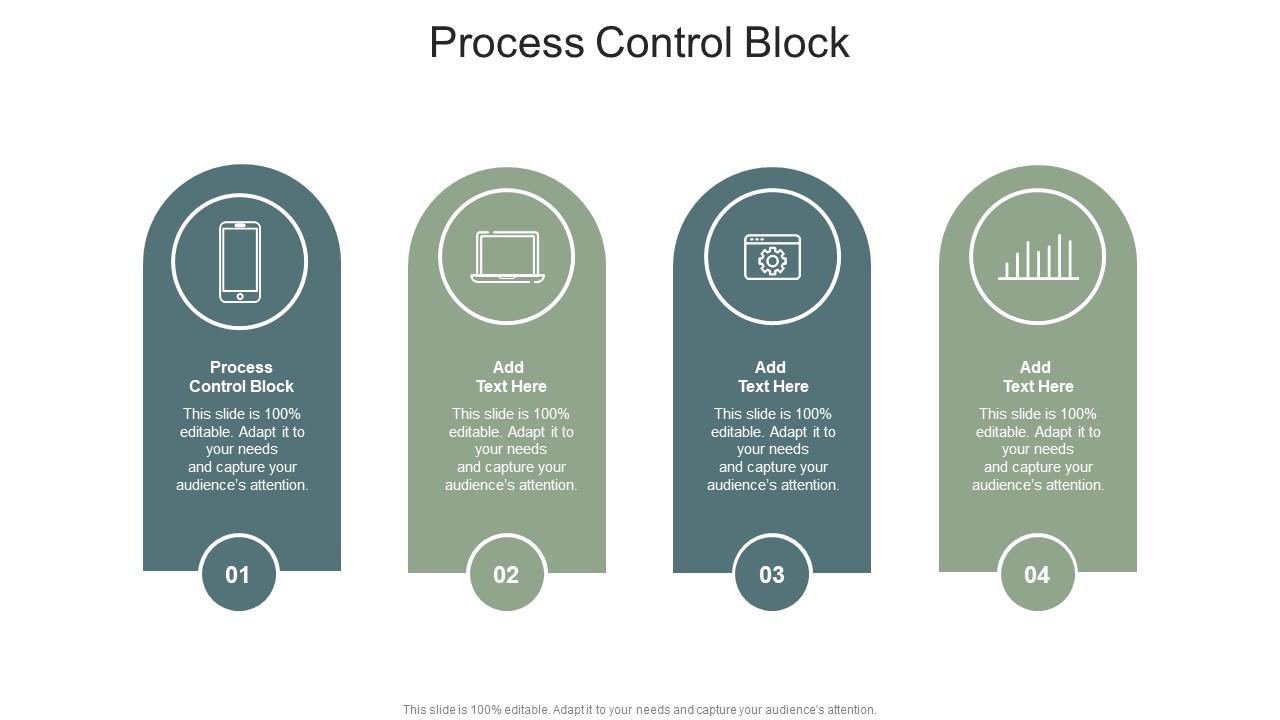 Process Control Block

Process Control Block
This slide is 100% editable. Adapt it to your needs and capture your audience's attention.

01

Add Text Here
This slide is 100% editable. Adapt it to your needs and capture your audience's attention.

02

Add Text Here
This slide is 100% editable. Adapt it to your needs and capture your audience's attention.

03

Add Text Here
This slide is 100% editable. Adapt it to your needs and capture your audience's attention.

04

This slide is 100% editable. Adapt it to your needs and capture your audience's attention.